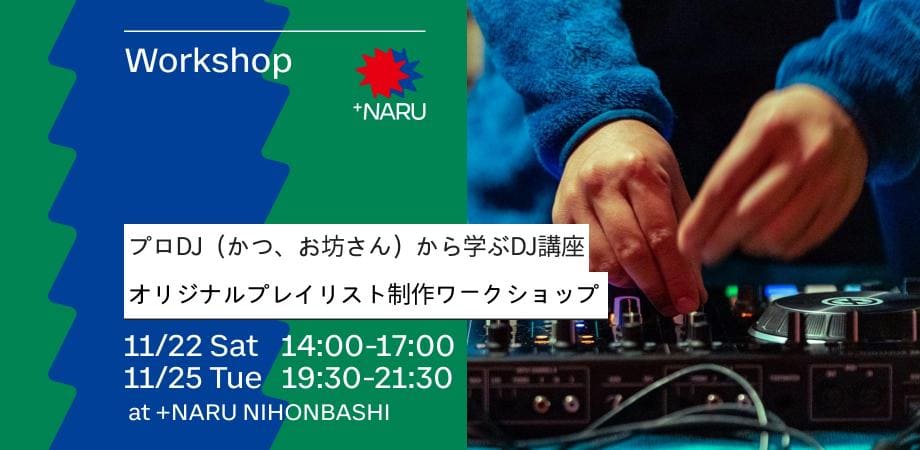 Workshop

+NARU

プロDJ（かつ、お坊さん）から学ぶDJ講座

オリジナルプレイリスト制作ワークショップ

11/22 Sat 14:00-17:00
11/25 Tue 19:30-21:30
at +NARU NIHONBASHI